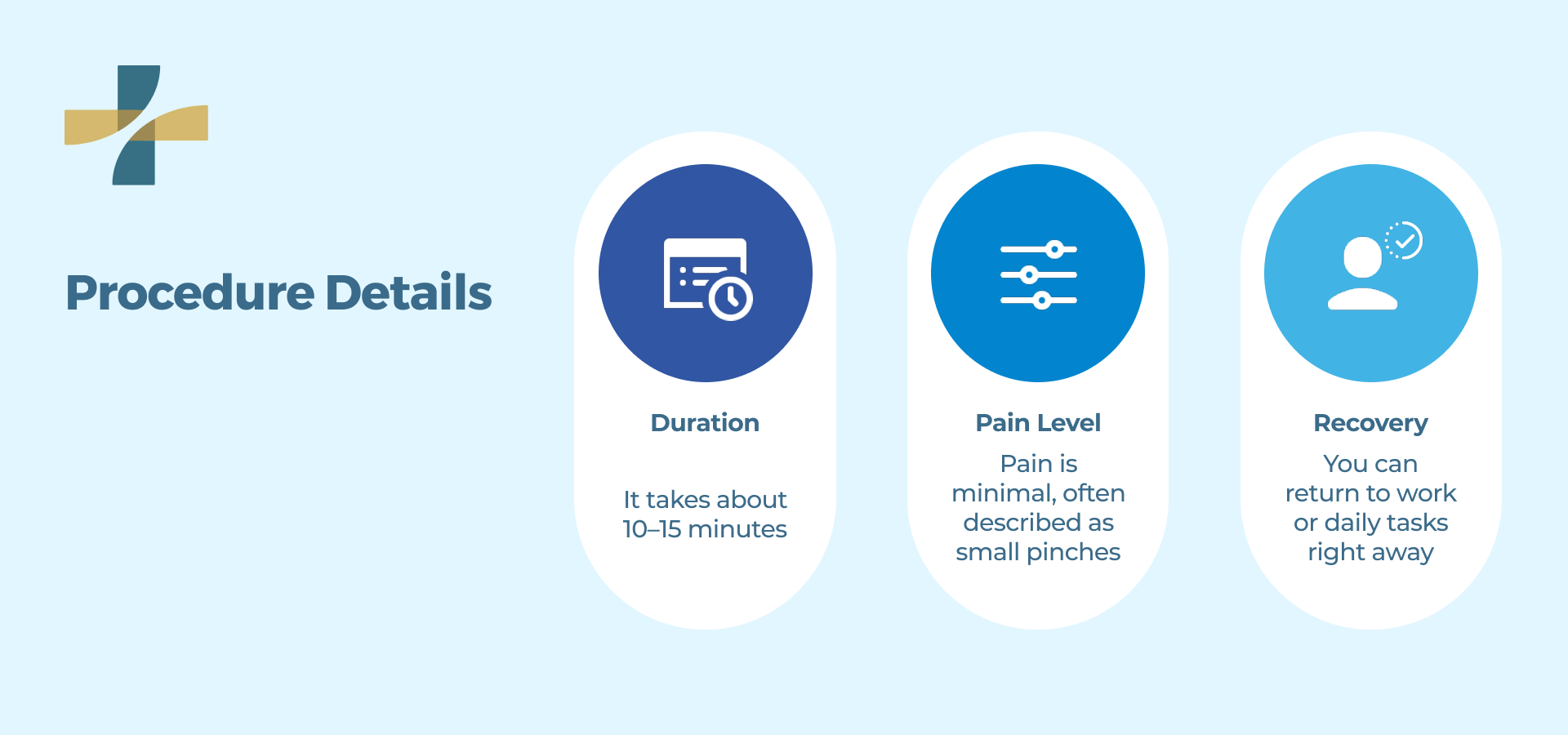 Procedure Details

Duration

It takes about 10–15 minutes

Pain Level

Pain is minimal, often described as small pinches

Recovery

You can return to work or daily tasks right away